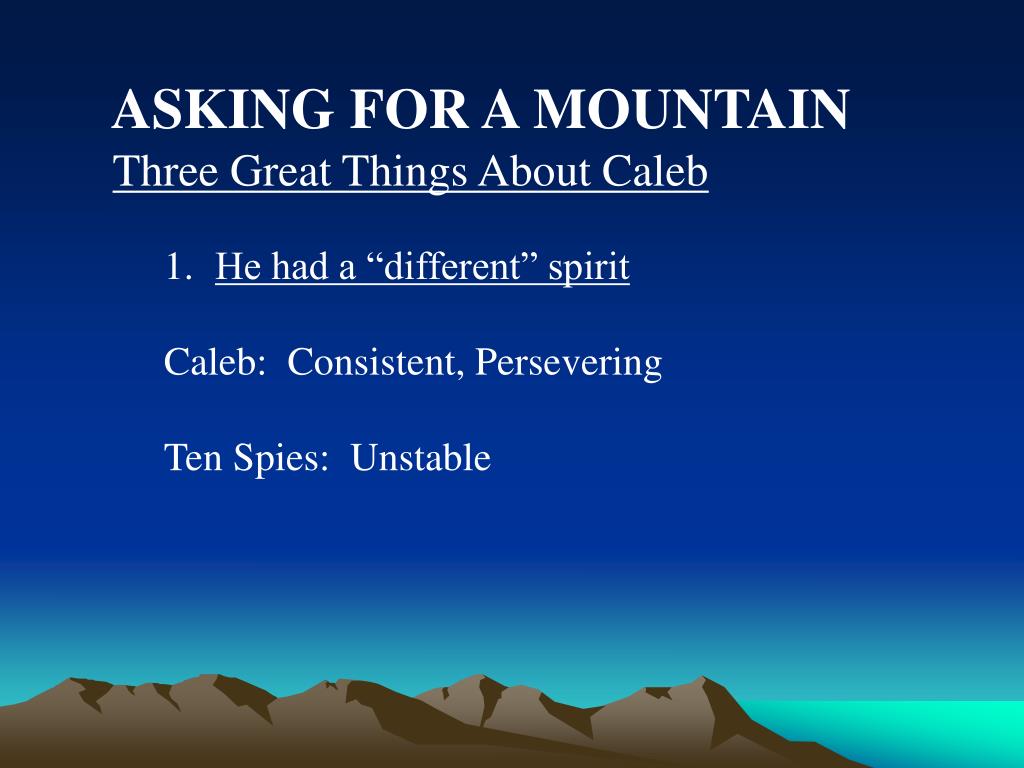 ASKING FOR A MOUNTAIN
Three Great Things About Caleb

1. He had a “different” spirit

Caleb: Consistent, Persevering

Ten Spies: Unstable